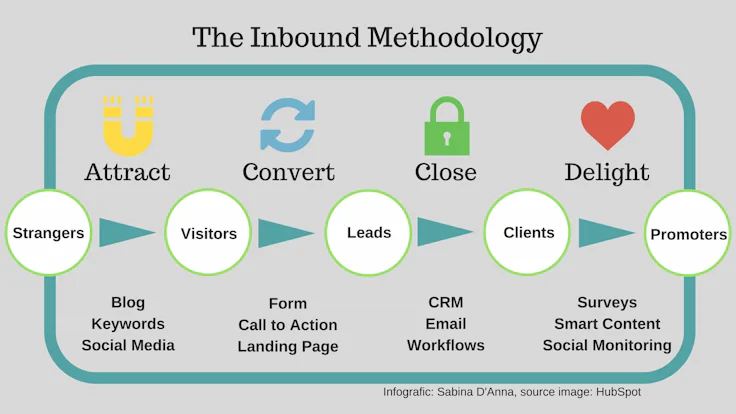 The Inbound Methodology

Attract

Convert

Close

Delight

Strangers

Visitors

Leads

Clients

Promoters

Blog
Keywords
Social Media

Form
Call to Action
Landing Page

CRM
Email
Workflows

Surveys
Smart Content
Social Monitoring

Infografic: Sabina D'Anna, source image: HubSpot